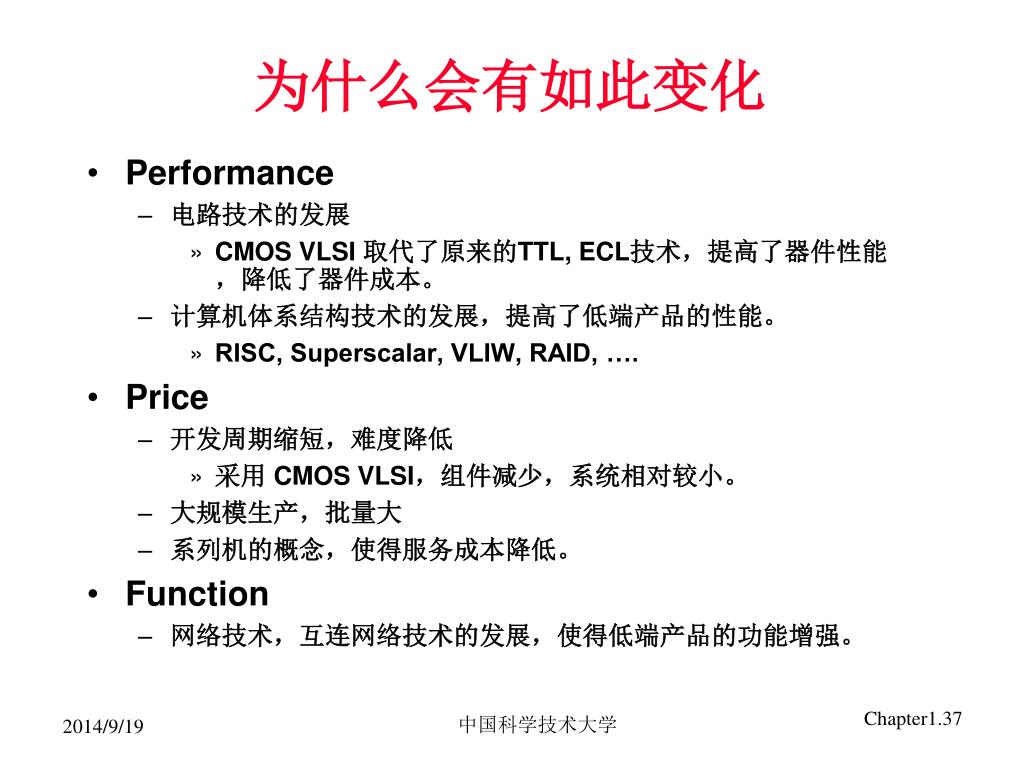 为什么会有如此变化

• Performance
– 电路技术的发展
» CMOS VLSI 取代了原来的TTL, ECL技术，提高了器件性能，降低了器件成本。
– 计算机体系结构技术的发展，提高了低端产品的性能。
» RISC, Superscalar, VLIW, RAID, ….
• Price
– 开发周期缩短，难度降低
» 采用 CMOS VLSI，组件减少，系统相对较小。
– 大规模生产，批量大
– 系列机的概念，使得服务成本降低。
• Function
– 网络技术，互连网络技术的发展，使得低端产品的功能增强。

2014/9/19
中国科学技术大学
Chapter1.37